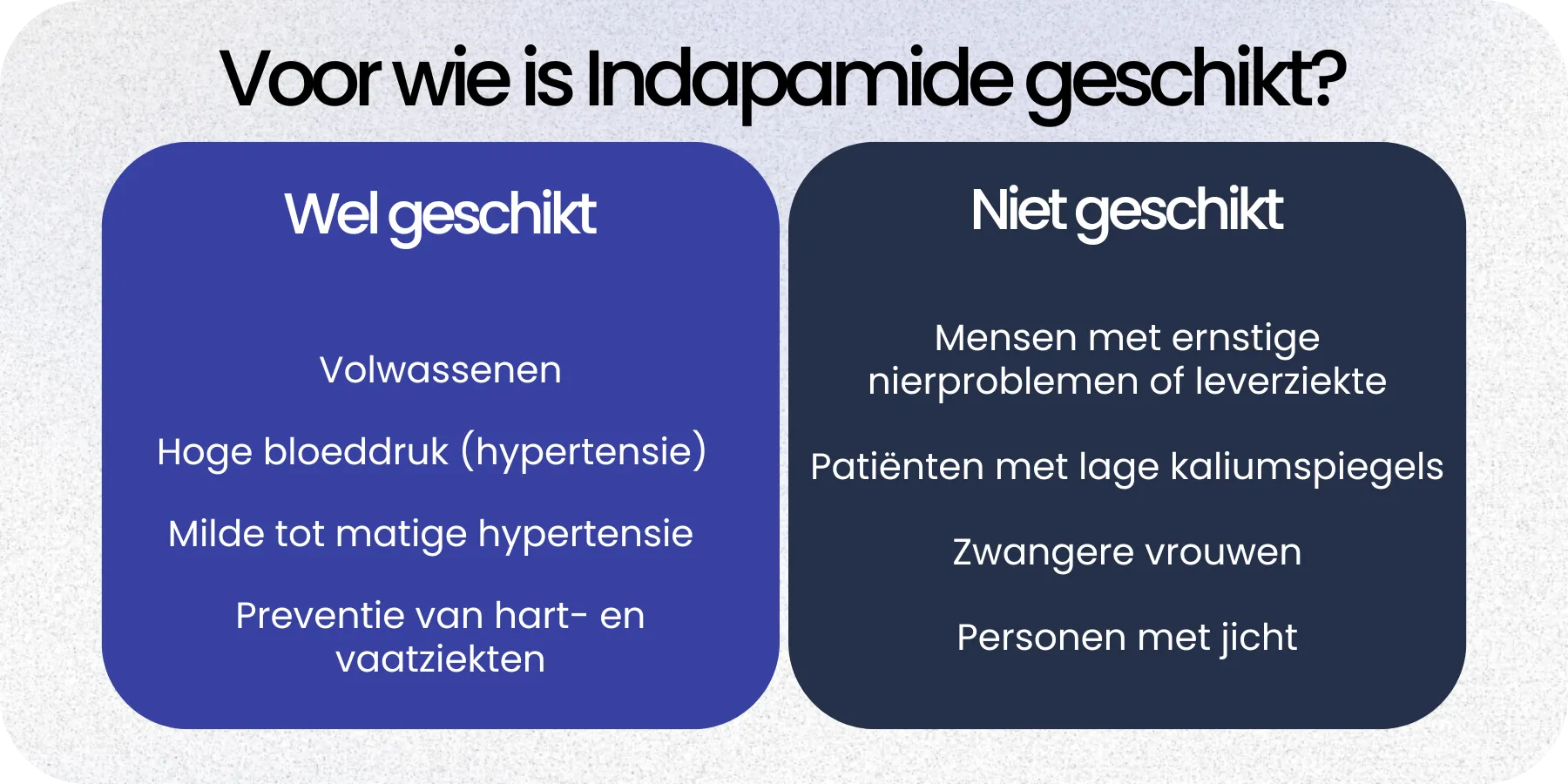 Voor wie is Indapamide geschikt?

Wel geschikt

Volwassenen

Hoge bloeddruk (hypertensie)

Milde tot matige hypertensie

Preventie van hart- en vaatziekten

Niet geschikt

Mensen met ernstige nierproblemen of leverziekte

Patiënten met lage kaliumspiegels

Zwangere vrouwen

Personen met jicht